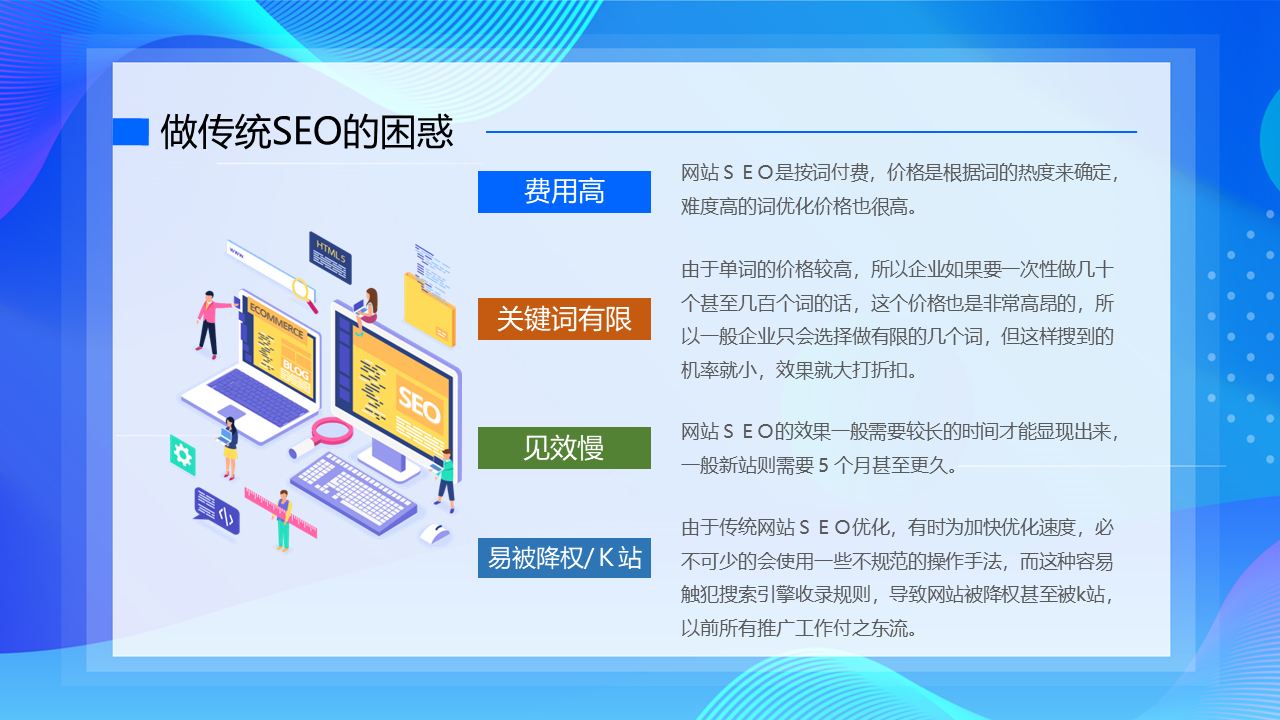 做传统SEO的困惑

费用高

网站ＳＥＯ是按词付费，价格是根据词的热度来确定，难度高的词优化价格也很高。

关键词有限

由于单词的价格较高，所以企业如果要一次性做几十个甚至几百个词的话，这个价格也是非常高昂的，所以一般企业只会选择做有限的几个词，但这样搜到的机率就小，效果就大打折扣。

见效慢

网站ＳＥＯ的效果一般需要较长的时间才能显现出来，一般新站则需要 5 个月甚至更久。

易被降权/Ｋ站

由于传统网站ＳＥＯ优化，有时为加快优化速度，必不可少的会使用一些不规范的操作手法，而这种容易触犯搜索引擎收录规则，导致网站被降权甚至被k站，以前所有推广工作付之东流。

WWW
HTML5
ECOMMERCE
BLOG
SEO